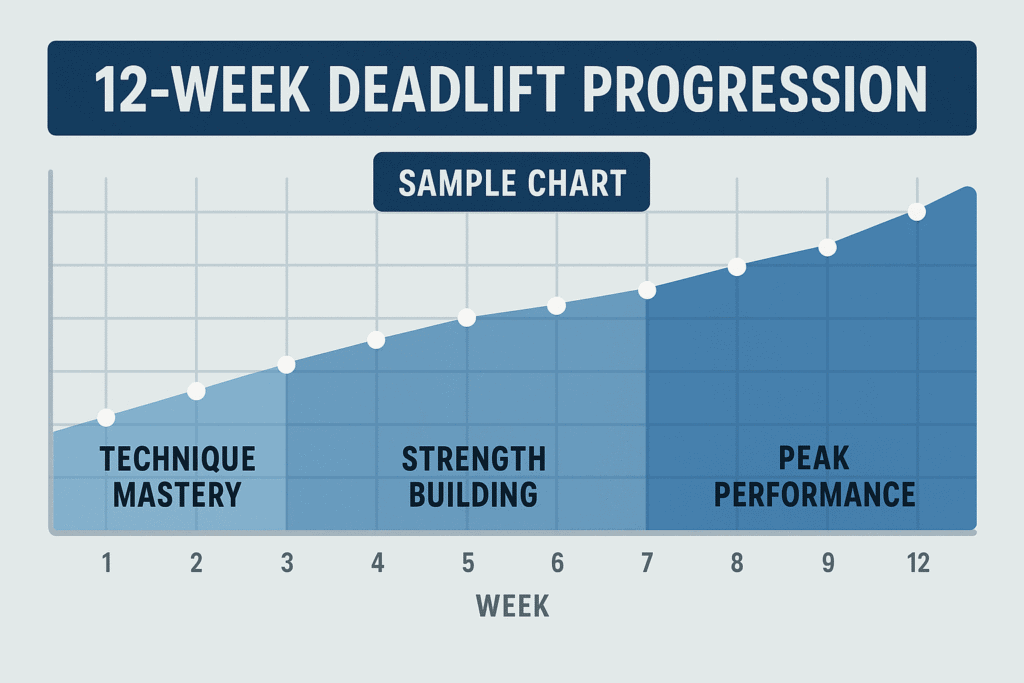 12-WEEK DEADLIFT PROGRESSION

SAMPLE CHART

TECHNIQUE MASTERY

STRENGTH BUILDING

PEAK PERFORMANCE

1 2 3 4 5 6 7 8 9 12

WEEK